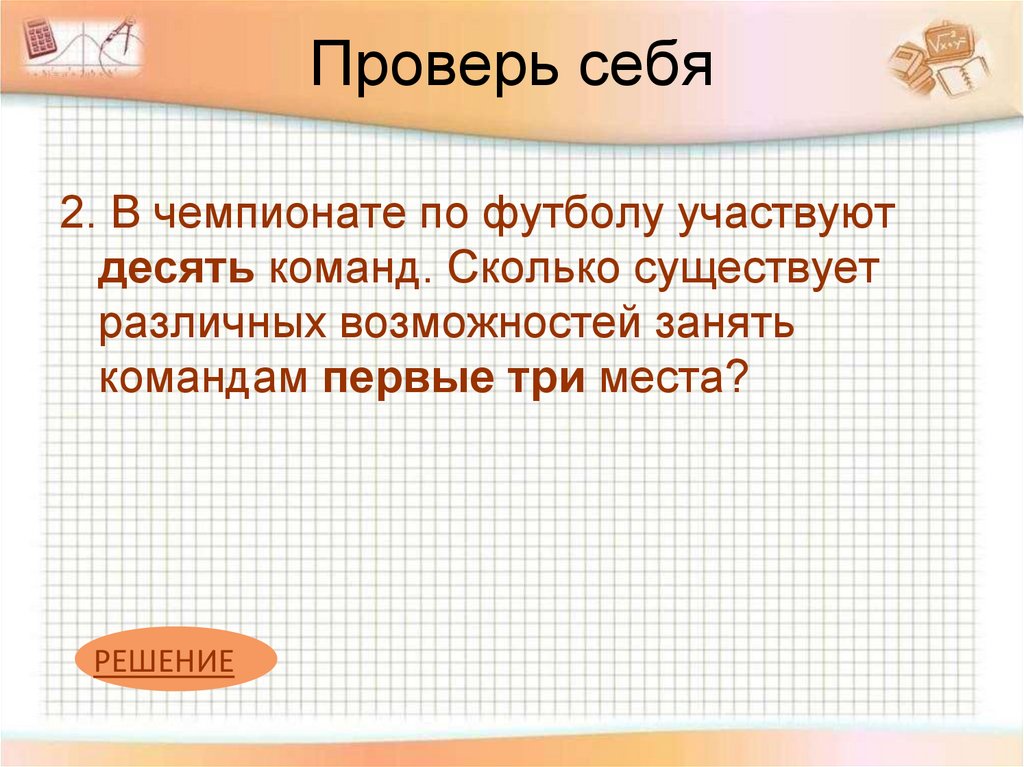 Проверь себя

2. В чемпионате по футболу участвуют десять команд. Сколько существует различных возможностей занять командам первые три места?

РЕШЕНИЕ